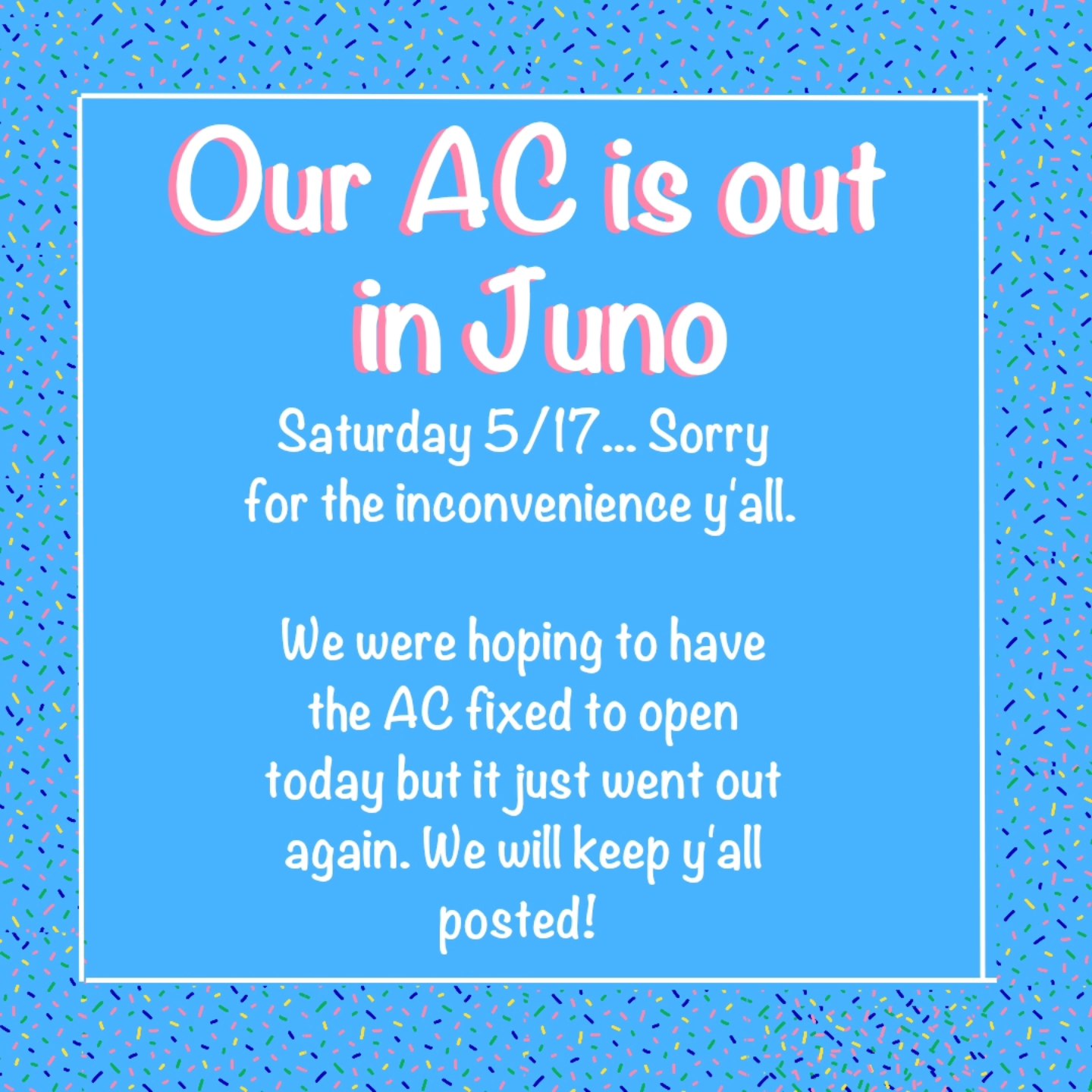 Our AC is out in Juno

Saturday 5/17... Sorry for the inconvenience y'all.

We were hoping to have the AC fixed to open today but it just went out again. We will keep y'all posted!